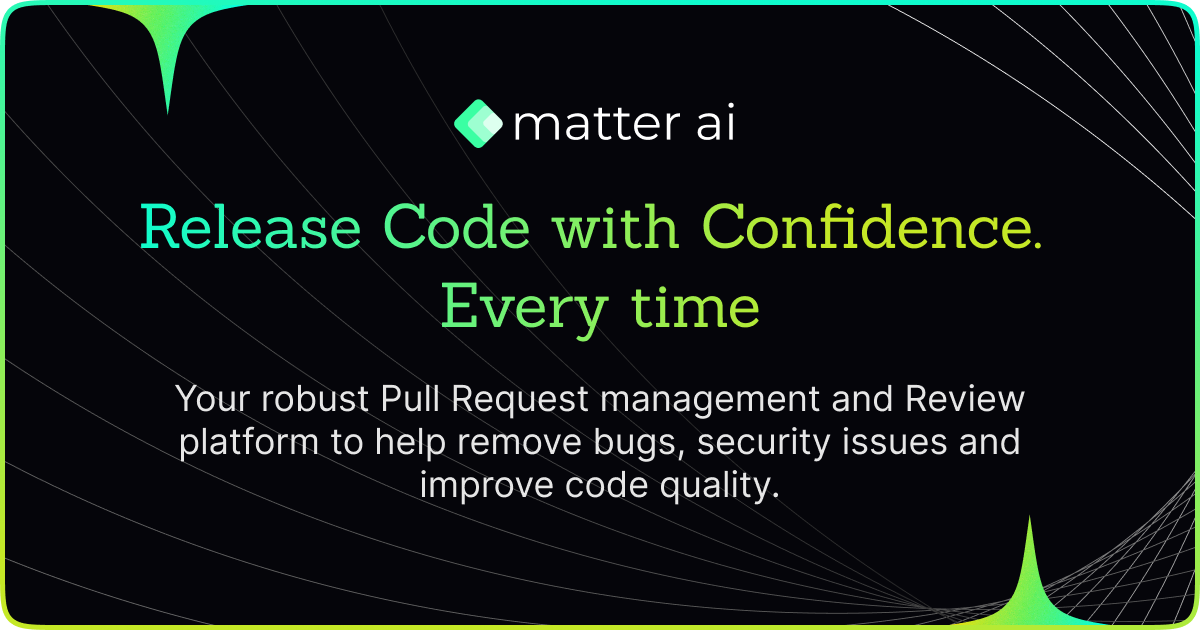 matter ai

Release Code with Confidence. Every time

Your robust Pull Request management and Review platform to help remove bugs, security issues and improve code quality.